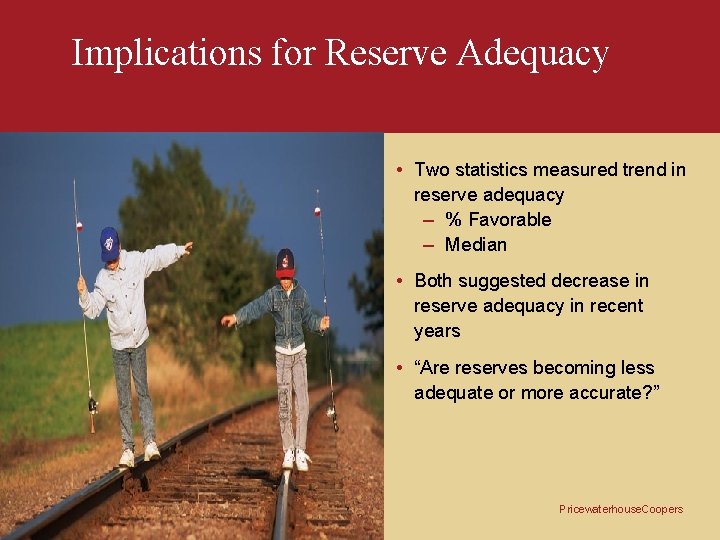 Implications for Reserve Adequacy

• Two statistics measured trend in reserve adequacy
– % Favorable
– Median

• Both suggested decrease in reserve adequacy in recent years

• “Are reserves becoming less adequate or more accurate?”

PricewaterhouseCoopers